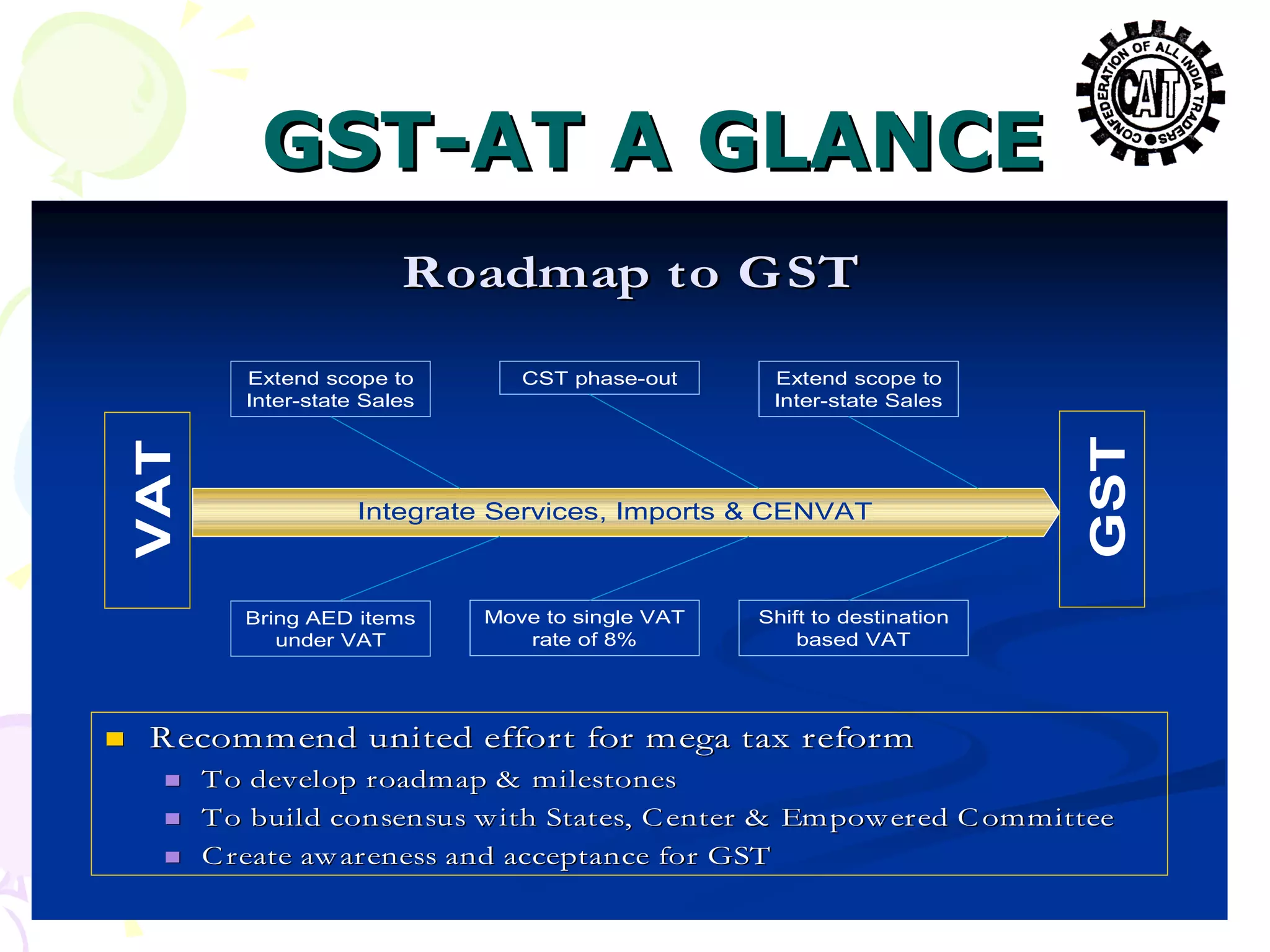 GST-AT A GLANCE

CONFEDERATION OF ALL INDIA TRADERS
CAIT

Roadmap to GST

Extend scope to Inter-state Sales

CST phase-out

Extend scope to Inter-state Sales

VAT

Integrate Services, Imports & CENVAT

GST

Bring AED items under VAT

Move to single VAT rate of 8%

Shift to destination based VAT

Recommend united effort for mega tax reform
To develop roadmap & milestones
To build consensus with States, Center & Empowered Committee
Create awareness and acceptance for GST